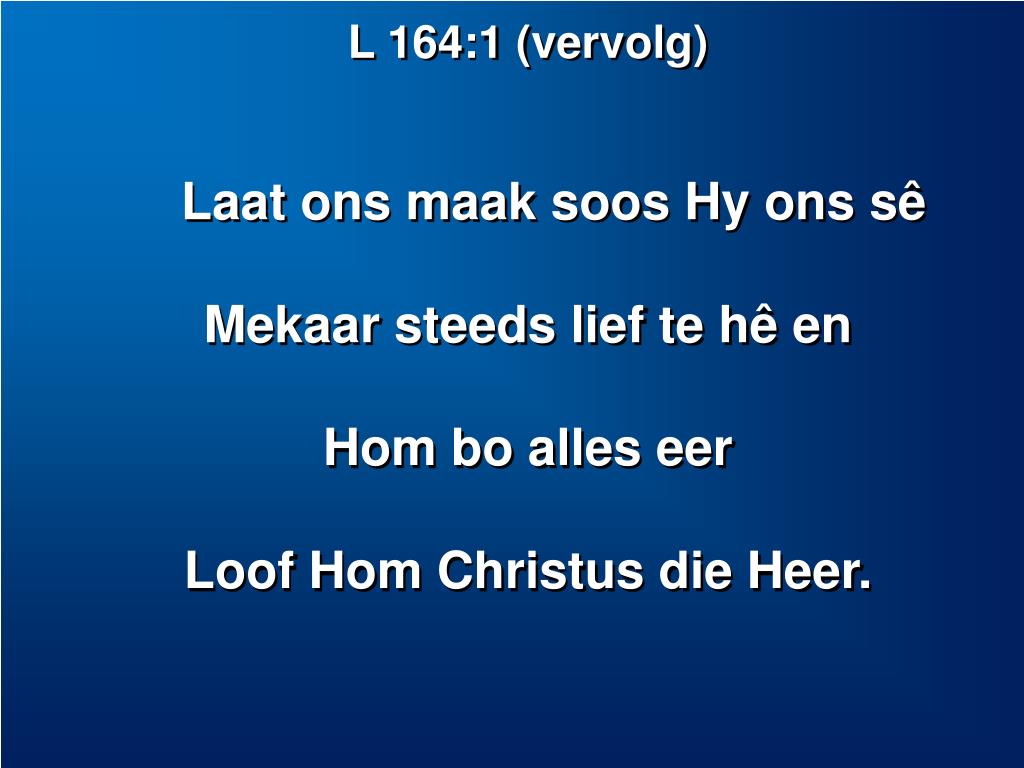 L 164:1 (vervolg)

Laat ons maak soos Hy ons sê

Mekaar steeds lief te hê en

Hom bo alles eer

Loof Hom Christus die Heer.